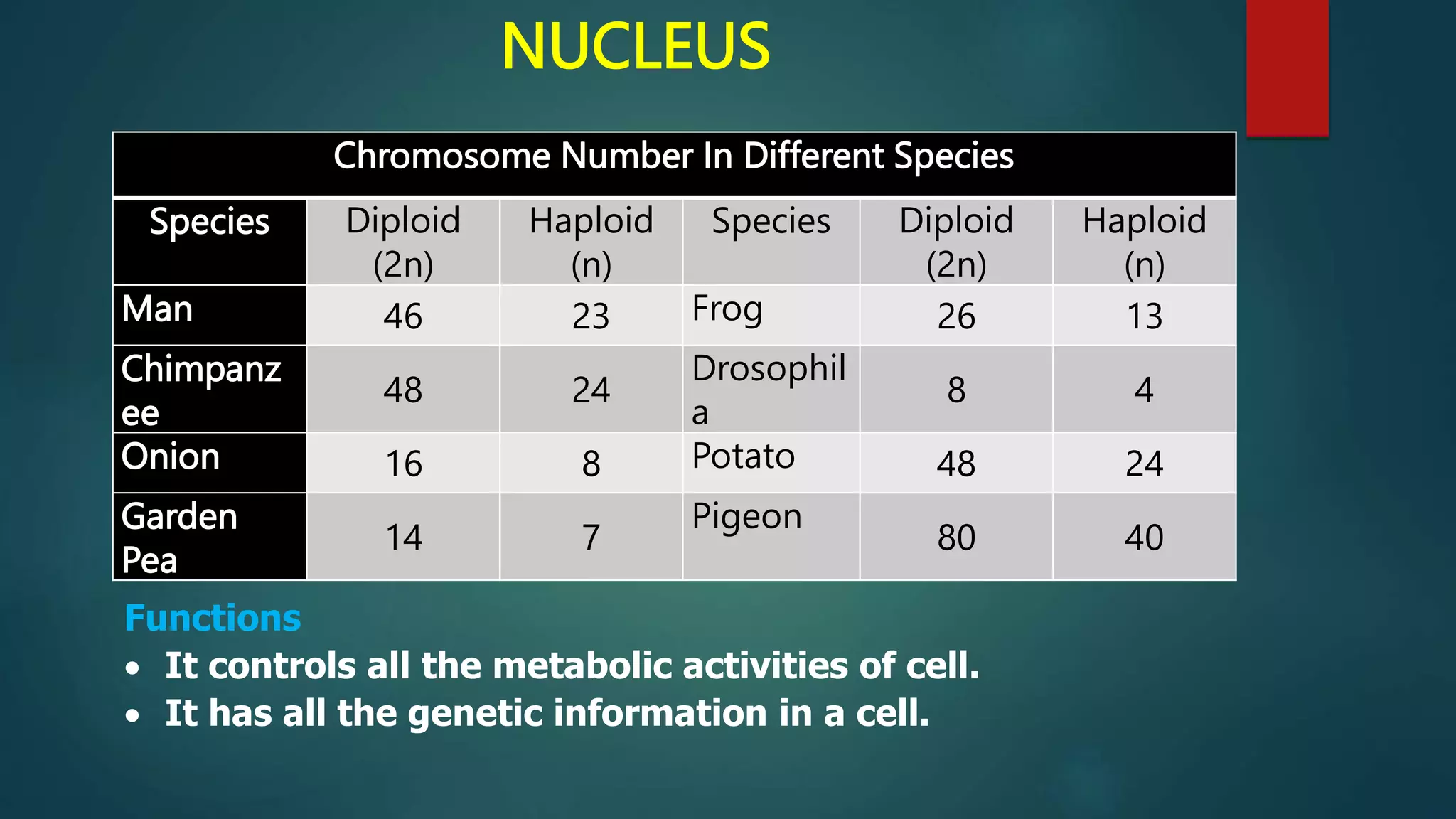 NUCLEUS

Chromosome Number In Different Species

| Species | Diploid (2n) | Haploid (n) | Species | Diploid (2n) | Haploid (n) |
|---|---|---|---|---|---|
| Man | 46 | 23 | Frog | 26 | 13 |
| Chimpanzee | 48 | 24 | Drosophila | 8 | 4 |
| Onion | 16 | 8 | Potato | 48 | 24 |
| Garden Pea | 14 | 7 | Pigeon | 80 | 40 |

Functions
• It controls all the metabolic activities of cell.
• It has all the genetic information in a cell.